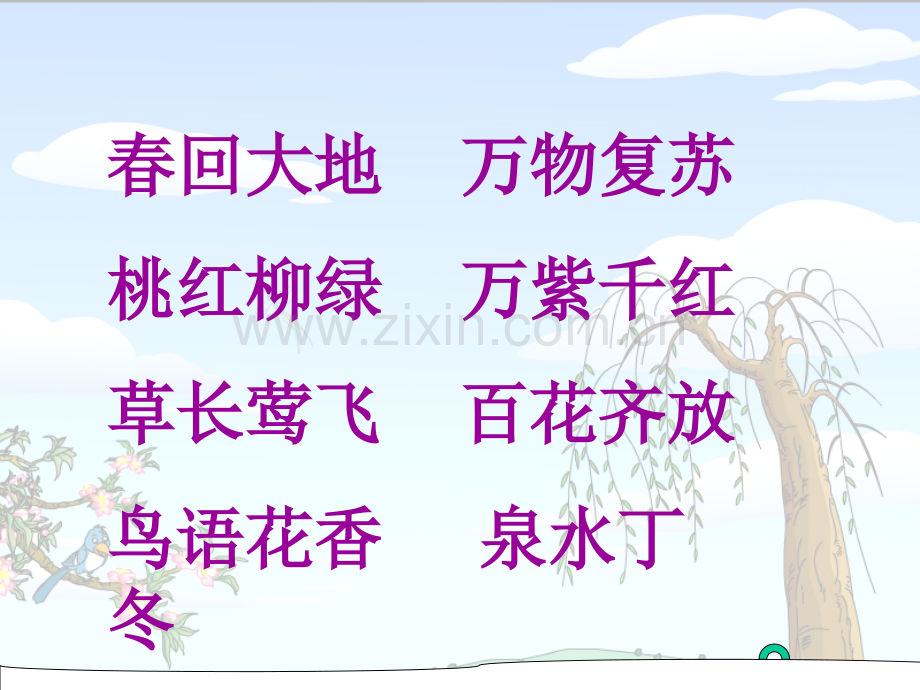 春回大地 万物复苏

桃红柳绿 万紫千红

草长莺飞 百花齐放

鸟语花香 泉水丁冬

www.zixin.com.cn